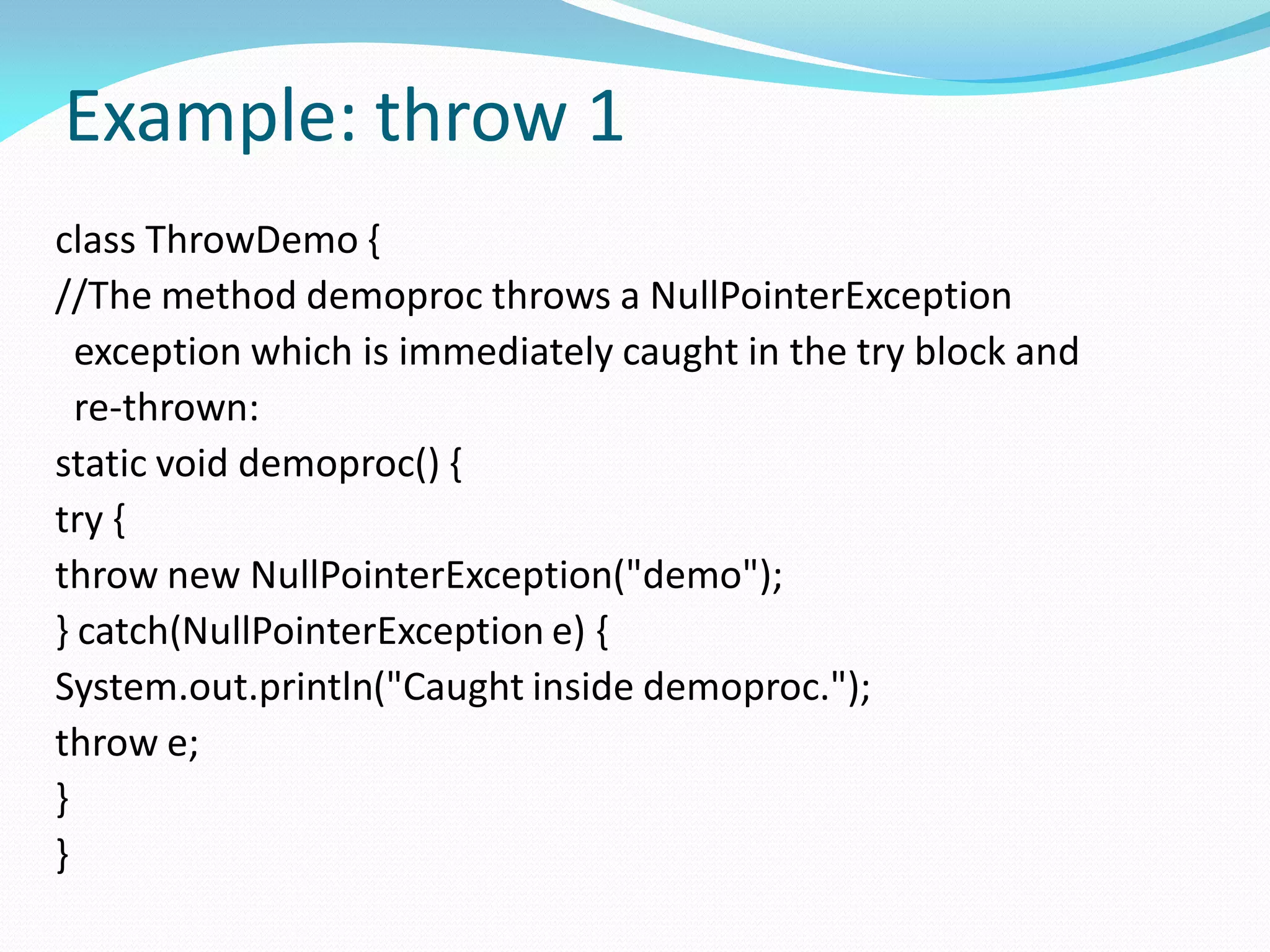 Example: throw 1

class ThrowDemo {
//The method demoproc throws a NullPointerException exception which is immediately caught in the try block and re-thrown:
static void demoproc() {
try {
throw new NullPointerException("demo");
} catch(NullPointerException e) {
System.out.println("Caught inside demoproc.");
throw e;
}
}